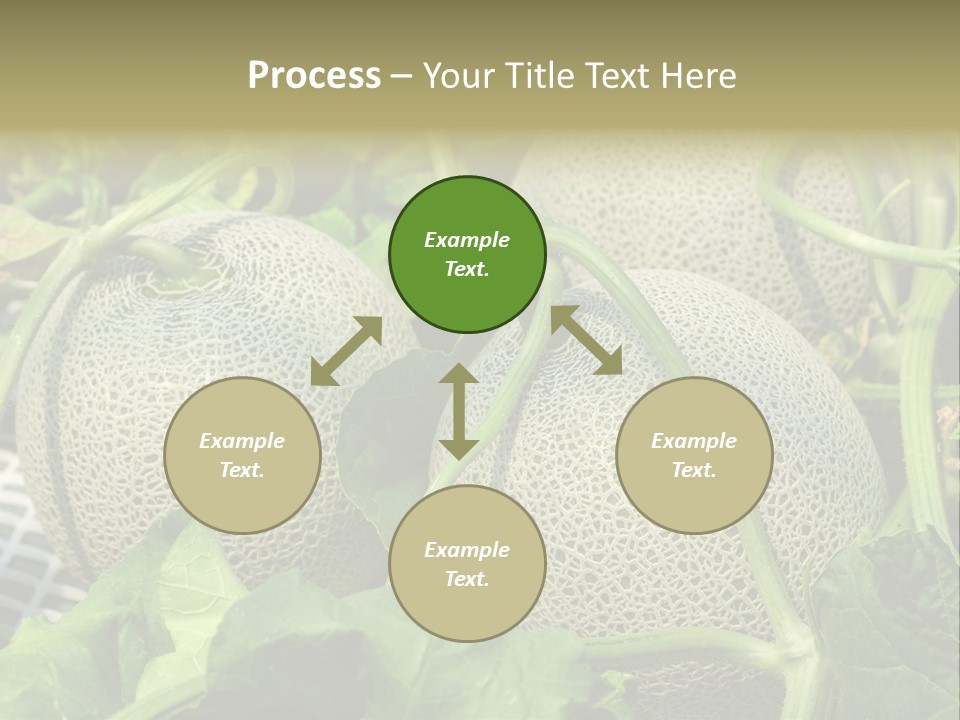 Process – Your Title Text Here

Example Text.

Example Text.

Example Text.

Example Text.